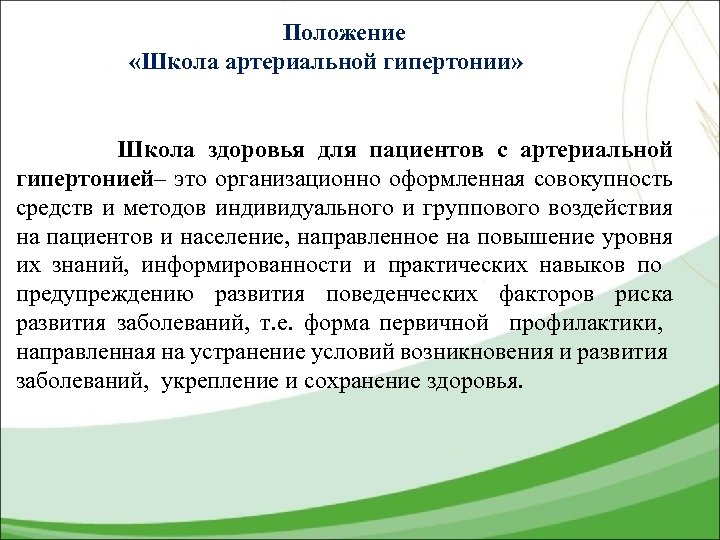 Положение
«Школа артериальной гипертонии»

Школа здоровья для пациентов с артериальной гипертонией– это организационно оформленная совокупность средств и методов индивидуального и группового воздействия на пациентов и население, направленное на повышение уровня их знаний, информированности и практических навыков по предупреждению развития поведенческих факторов риска развития заболеваний, т.е. форма первичной профилактики, направленная на устранение условий возникновения и развития заболеваний, укрепление и сохранение здоровья.